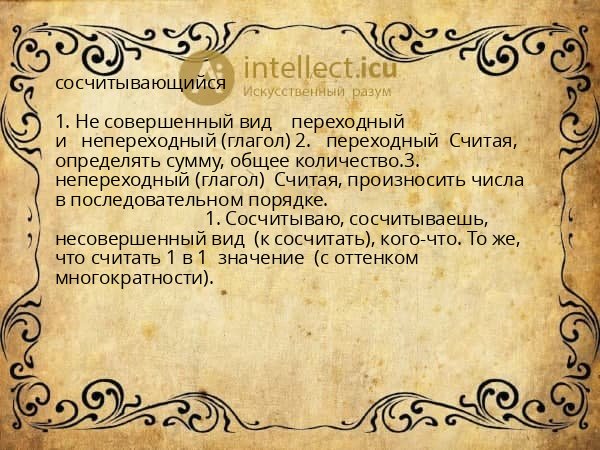 intellect.icu
Искусственный разум

сосчитывающийся

1. Не совершенный вид переходный и непереходный (глагол) 2. переходный Считая, определять сумму, общее количество.3. непереходный (глагол) Считая, произносить числа в последовательном порядке.
1. Сосчитываю, сосчитываешь, несовершенный вид (к сосчитать), кого-что. То же, что считать 1 в 1 значение (с оттенком многократности).